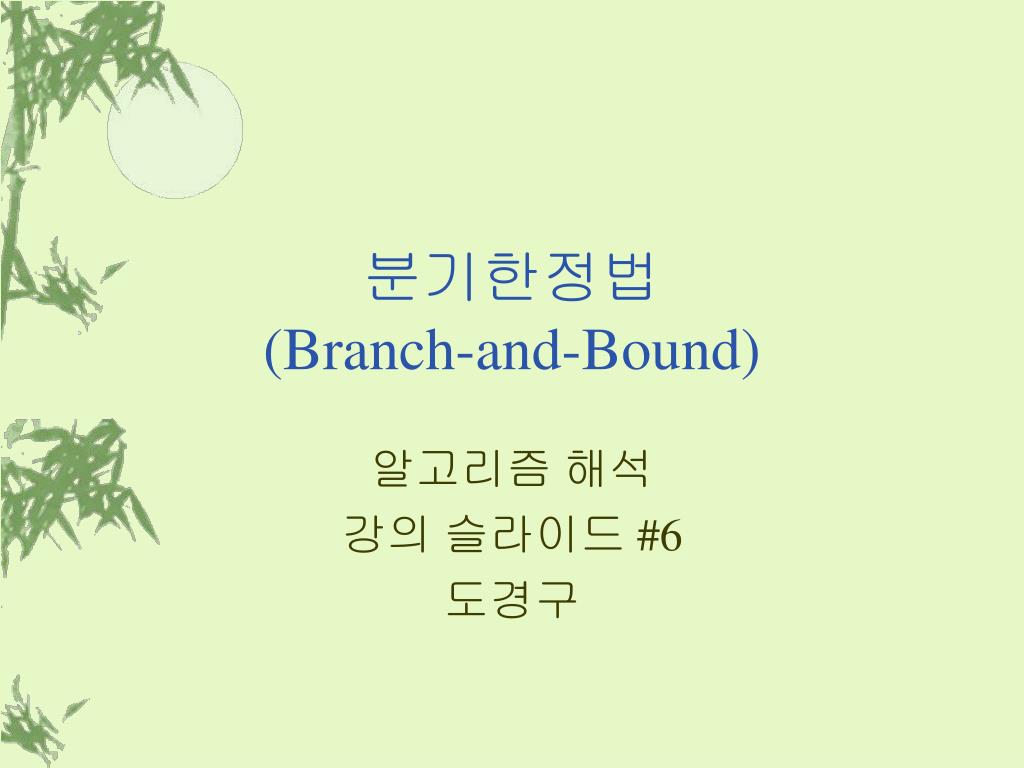 분기한정법
(Branch-and-Bound)

알고리즘 해석
강의 슬라이드 #6
도경구